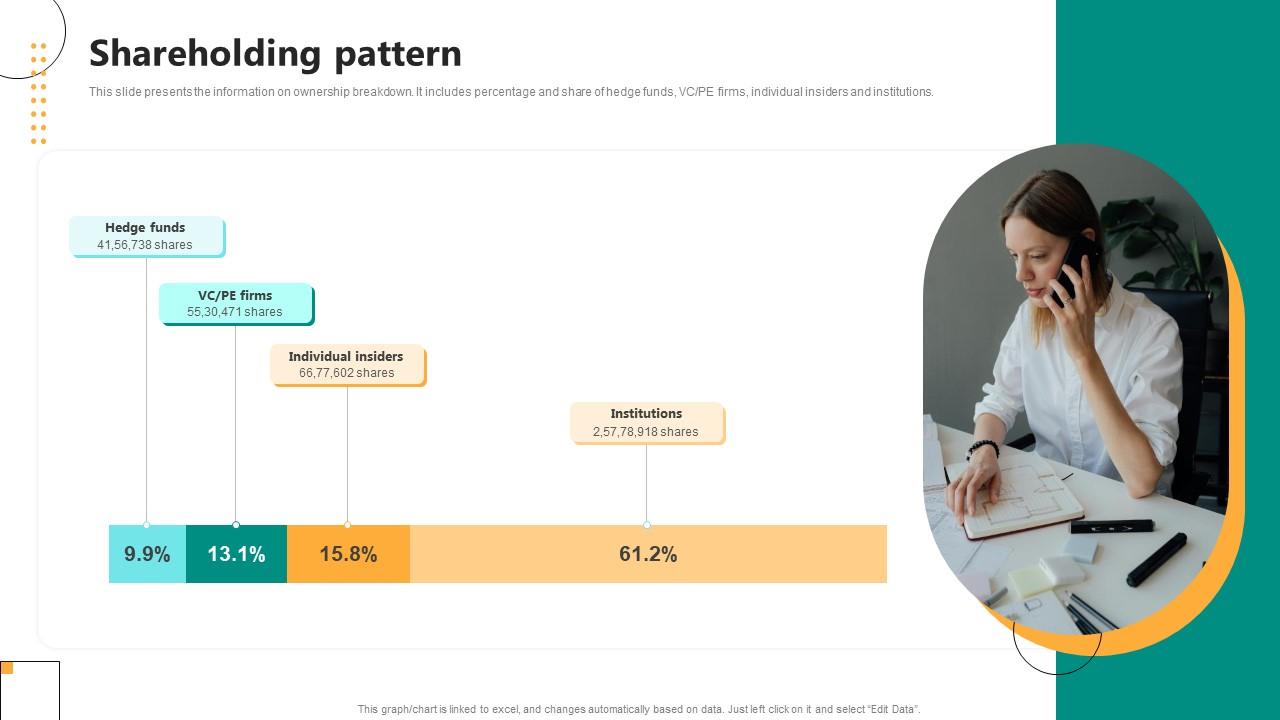 Shareholding pattern

This slide presents the information on ownership breakdown. It includes percentage and share of hedge funds, VC/PE firms, individual insiders and institutions.

Hedge funds
41,56,738 shares

VC/PE firms
55,30,471 shares

Individual insiders
66,77,602 shares

Institutions
2,57,78,918 shares

9.9%
13.1%
15.8%
61.2%

This graph/chart is linked to excel, and changes automatically based on data. Just left click on it and select "Edit Data".